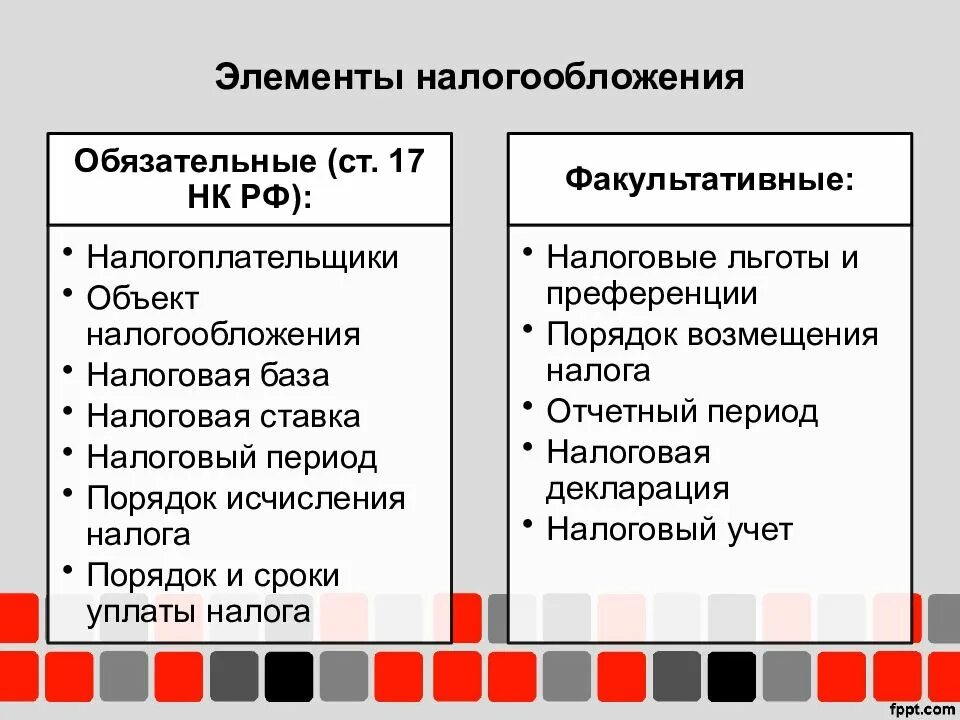 Элементы налогообложения

Обязательные (ст. 17 НК РФ):

• Налогоплательщики
• Объект налогообложения
• Налоговая база
• Налоговая ставка
• Налоговый период
• Порядок исчисления налога
• Порядок и сроки уплаты налога

Факультативные:

• Налоговые льготы и преференции
• Порядок возмещения налога
• Отчетный период
• Налоговая декларация
• Налоговый учет

fppt.com